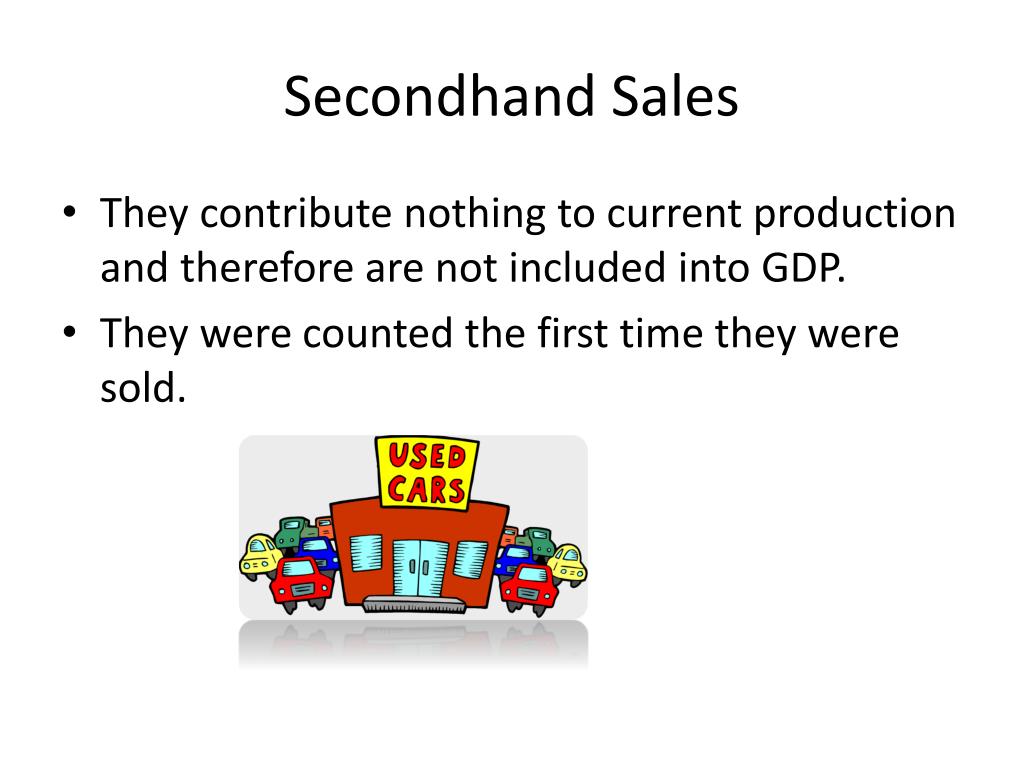 Secondhand Sales

• They contribute nothing to current production and therefore are not included into GDP.
• They were counted the first time they were sold.

USED CARS